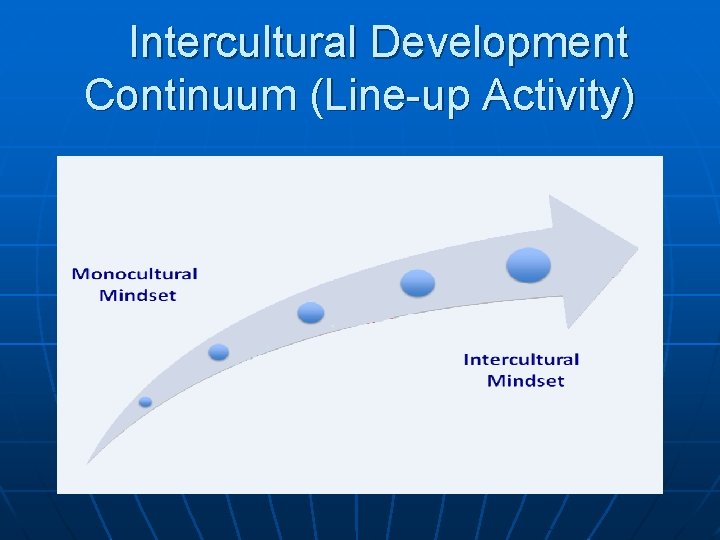 Intercultural Development Continuum (Line-up Activity)

Monocultural Mindset

Intercultural Mindset